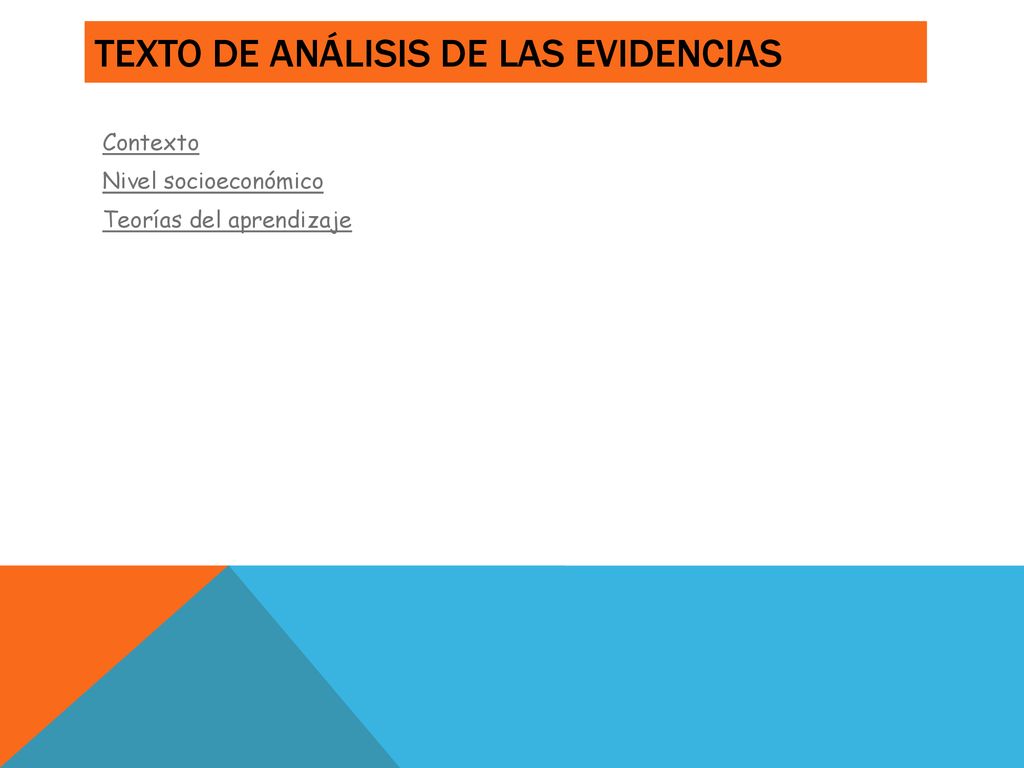 TEXTO DE ANÁLISIS DE LAS EVIDENCIAS

Contexto

Nivel socioeconómico

Teorías del aprendizaje